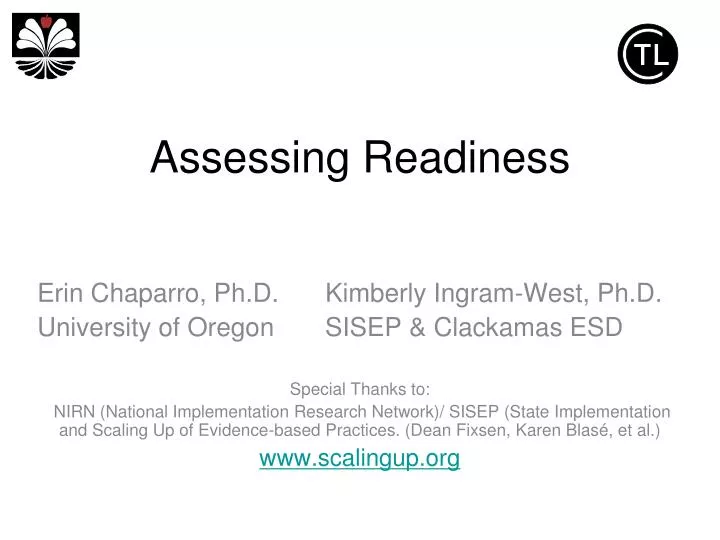 CTL

Assessing Readiness

Erin Chaparro, Ph.D.
University of Oregon

Kimberly Ingram-West, Ph.D.
SISEP & Clackamas ESD

Special Thanks to:
NIRN (National Implementation Research Network)/ SISEP (State Implementation and Scaling Up of Evidence-based Practices. (Dean Fixsen, Karen Blasé, et al.)
www.scalingup.org